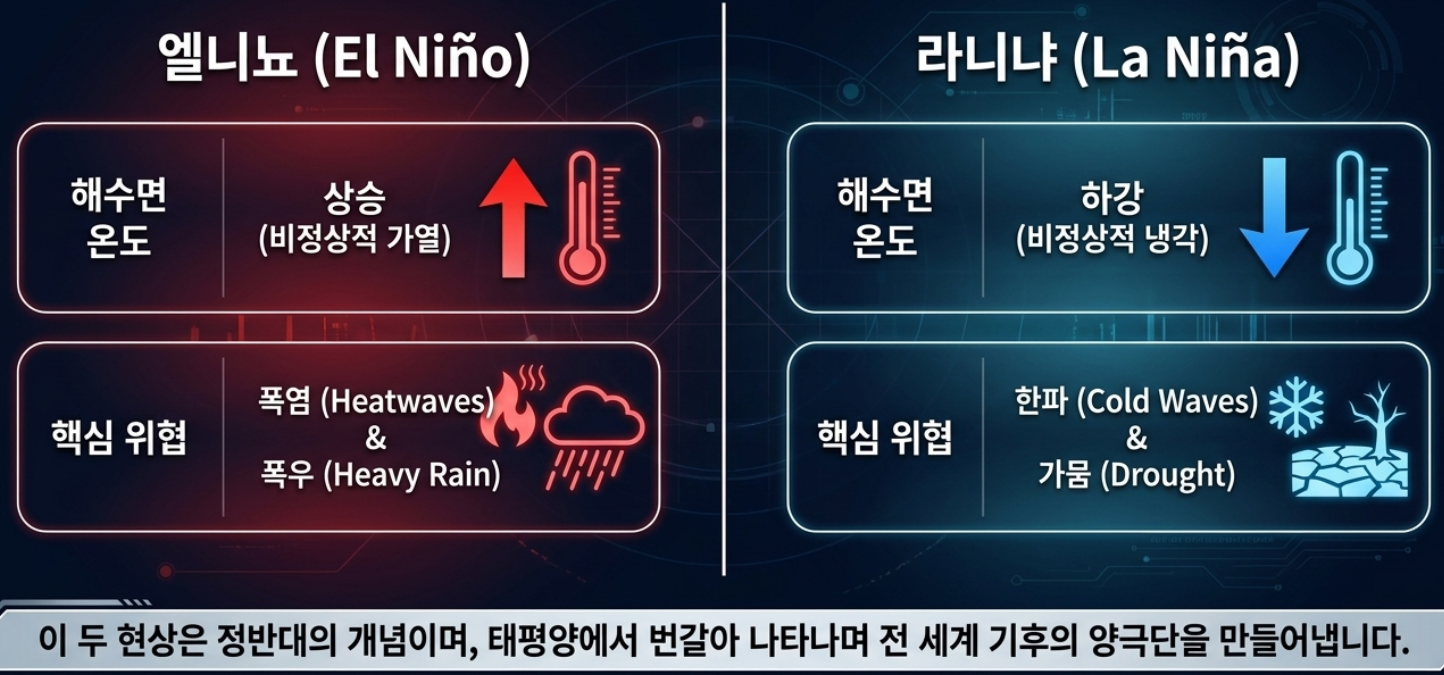 엘니뇨 (El Niño)

해수면 온도

상승 (비정상적 가열)

핵심 위협

폭염 (Heatwaves) & 폭우 (Heavy Rain)

라니냐 (La Niña)

해수면 온도

하강 (비정상적 냉각)

핵심 위협

한파 (Cold Waves) & 가뭄 (Drought)

이 두 현상은 정반대의 개념이며, 태평양에서 번갈아 나타나며 전 세계 기후의 양극단을 만들어냅니다.